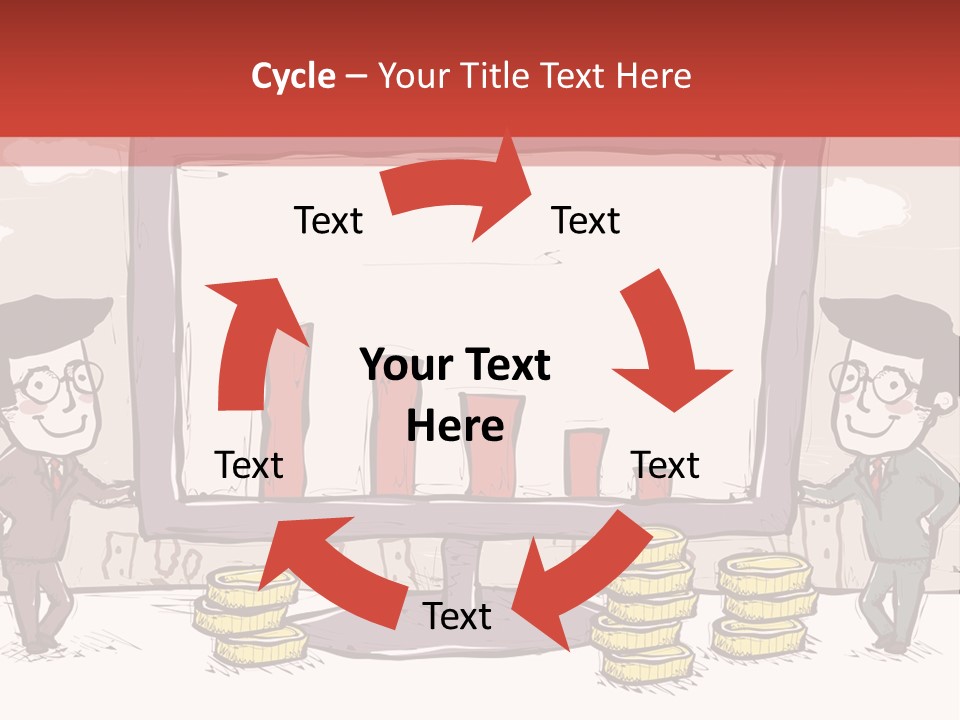 Cycle – Your Title Text Here

Text

Text

Your Text Here

Text

Text

Text